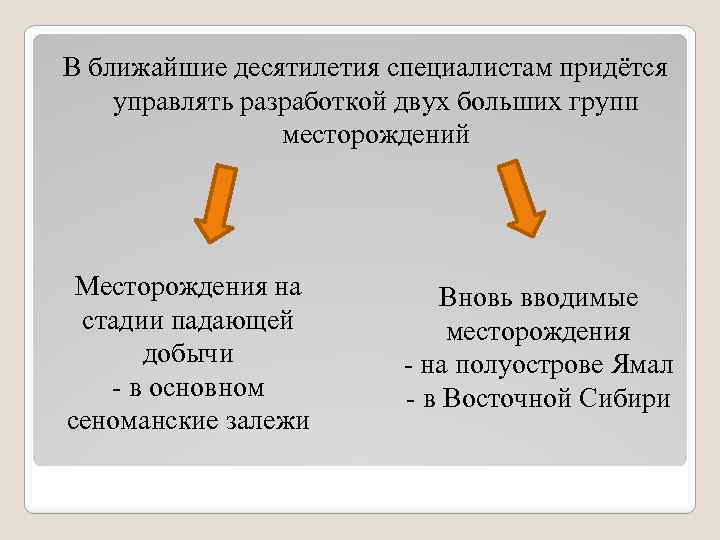 В ближайшие десятилетия специалистам придётся управлять разработкой двух больших групп месторождений

Месторождения на стадии падающей добычи
- в основном сеноманские залежи

Вновь вводимые месторождения
- на полуострове Ямал
- в Восточной Сибири